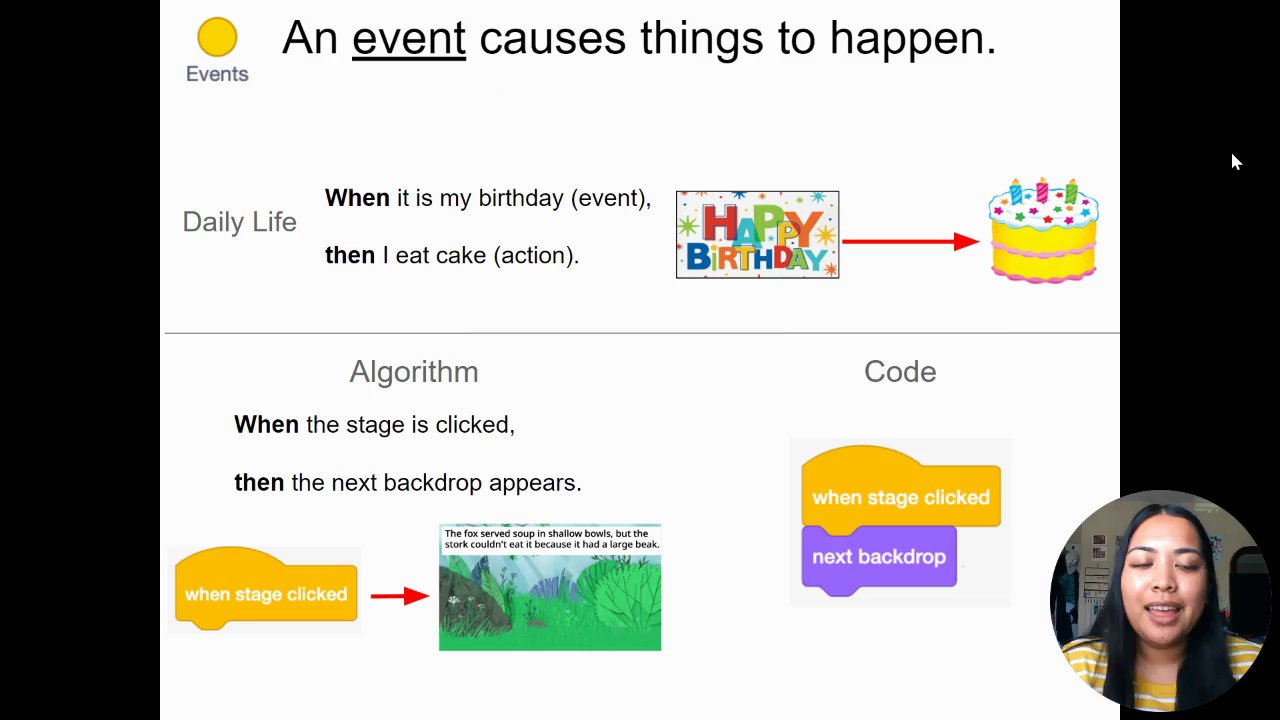 Events

An event causes things to happen.

Daily Life

When it is my birthday (event),

then I eat cake (action).

HAPPY BIRTHDAY

Algorithm

When the stage is clicked,

then the next backdrop appears.

when stage clicked

The fox served soup in shallow bowls, but the stork couldn't eat it because it had a large beak.

Code

when stage clicked

next backdrop